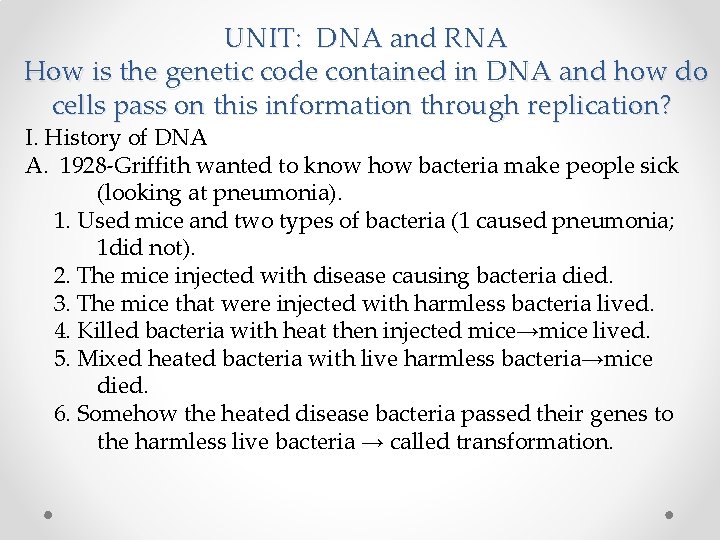 UNIT: DNA and RNA
How is the genetic code contained in DNA and how do cells pass on this information through replication?

I. History of DNA
A. 1928-Griffith wanted to know how bacteria make people sick (looking at pneumonia).
1. Used mice and two types of bacteria (1 caused pneumonia; 1did not).
2. The mice injected with disease causing bacteria died.
3. The mice that were injected with harmless bacteria lived.
4. Killed bacteria with heat then injected mice→mice lived.
5. Mixed heated bacteria with live harmless bacteria→mice died.
6. Somehow the heated disease bacteria passed their genes to the harmless live bacteria → called transformation.